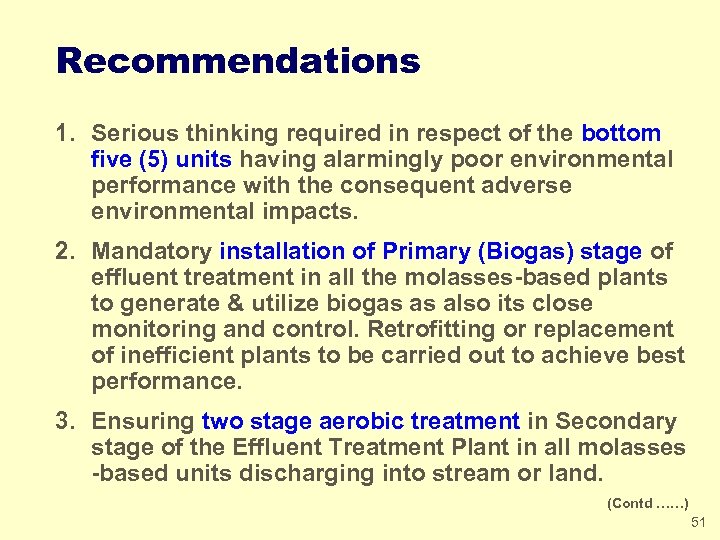 Recommendations

1. Serious thinking required in respect of the bottom five (5) units having alarmingly poor environmental performance with the consequent adverse environmental impacts.

2. Mandatory installation of Primary (Biogas) stage of effluent treatment in all the molasses-based plants to generate & utilize biogas as also its close monitoring and control. Retrofitting or replacement of inefficient plants to be carried out to achieve best performance.

3. Ensuring two stage aerobic treatment in Secondary stage of the Effluent Treatment Plant in all molasses -based units discharging into stream or land.

(Contd ……)

51